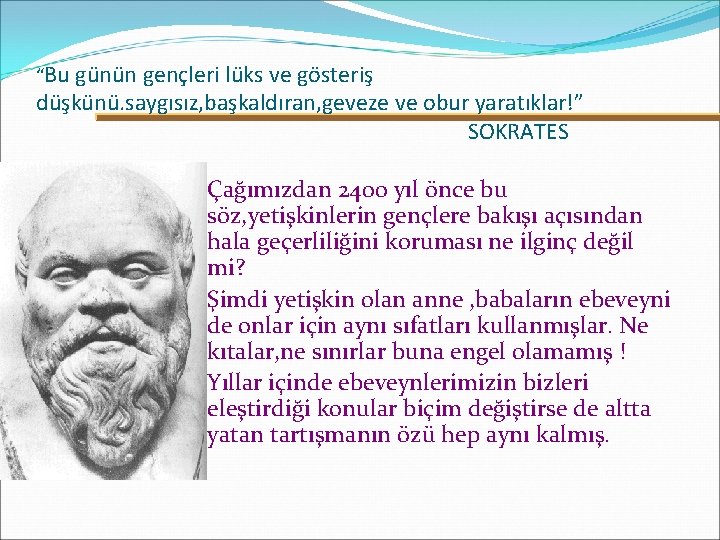 “Bu günün gençleri lüks ve gösteriş düşkünü.saygısız,başkaldıran,geveze ve obur yaratıklar!”
SOKRATES

Çağımızdan 2400 yıl önce bu söz,yetişkinlerin gençlere bakışı açısından hala geçerliliğini koruması ne ilginç değil mi?

Şimdi yetişkin olan anne ,babaların ebeveyni de onlar için aynı sıfatları kullanmışlar. Ne kıtalar,ne sınırlar buna engel olamamış !

Yıllar içinde ebeveynlerimizin bizleri eleştirdiği konular biçim değiştirse de altta yatan tartışmanın özü hep aynı kalmış.